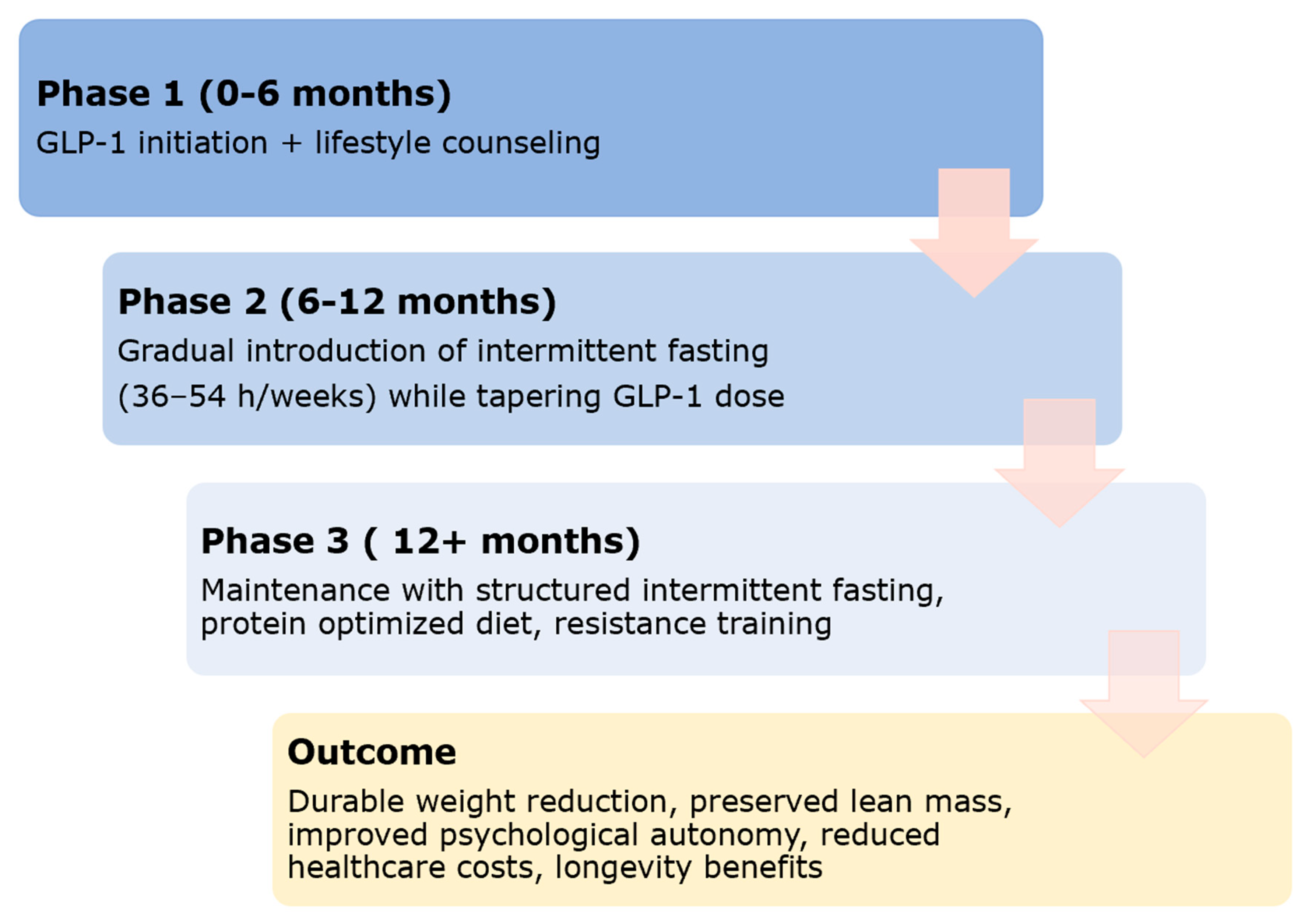 Phase 1 (0-6 months)
GLP-1 initiation + lifestyle counseling

Phase 2 (6-12 months)
Gradual introduction of intermittent fasting (36–54 h/weeks) while tapering GLP-1 dose

Phase 3 ( 12+ months)
Maintenance with structured intermittent fasting, protein optimized diet, resistance training

Outcome
Durable weight reduction, preserved lean mass, improved psychological autonomy, reduced healthcare costs, longevity benefits